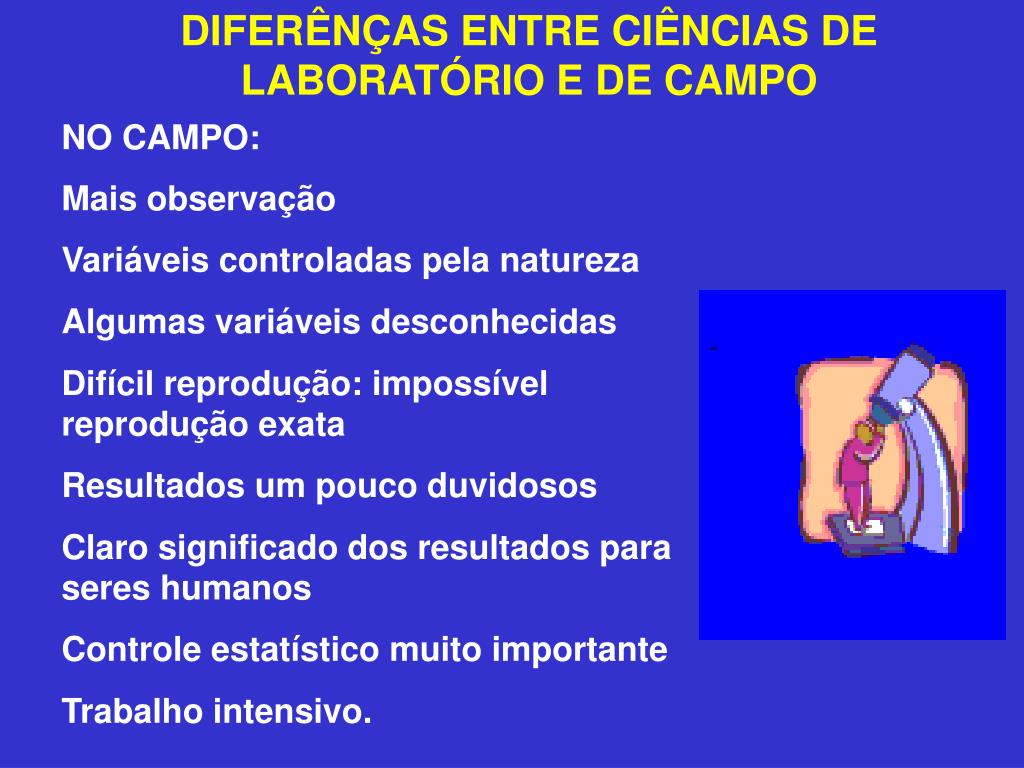 DIFERÊNÇAS ENTRE CIÊNCIAS DE LABORATÓRIO E DE CAMPO

NO CAMPO:

Mais observação

Variáveis controladas pela natureza

Algumas variáveis desconhecidas

Difícil reprodução: impossível reprodução exata

Resultados um pouco duvidosos

Claro significado dos resultados para seres humanos

Controle estatístico muito importante

Trabalho intensivo.